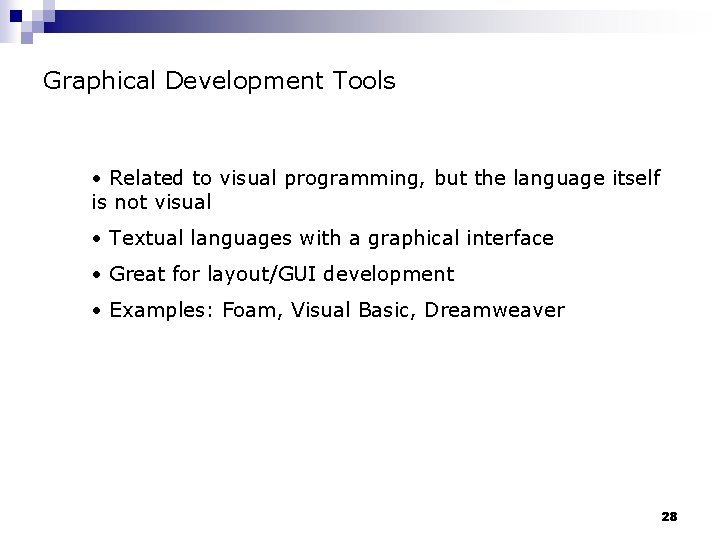 Graphical Development Tools

• Related to visual programming, but the language itself is not visual

• Textual languages with a graphical interface

• Great for layout/GUI development

• Examples: Foam, Visual Basic, Dreamweaver

28